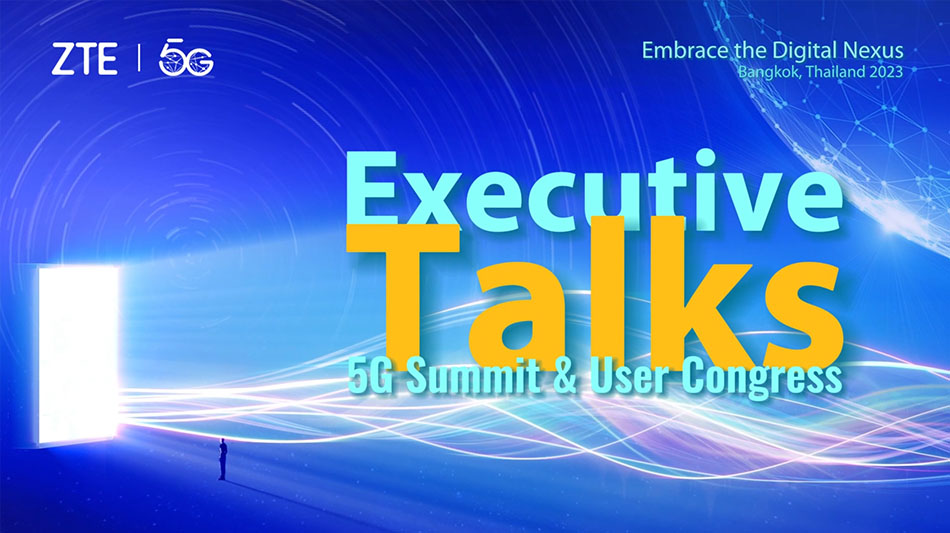 ZTE | 5G

Embrace the Digital Nexus
Bangkok, Thailand 2023

Executive
Talks
5G Summit & User Congress